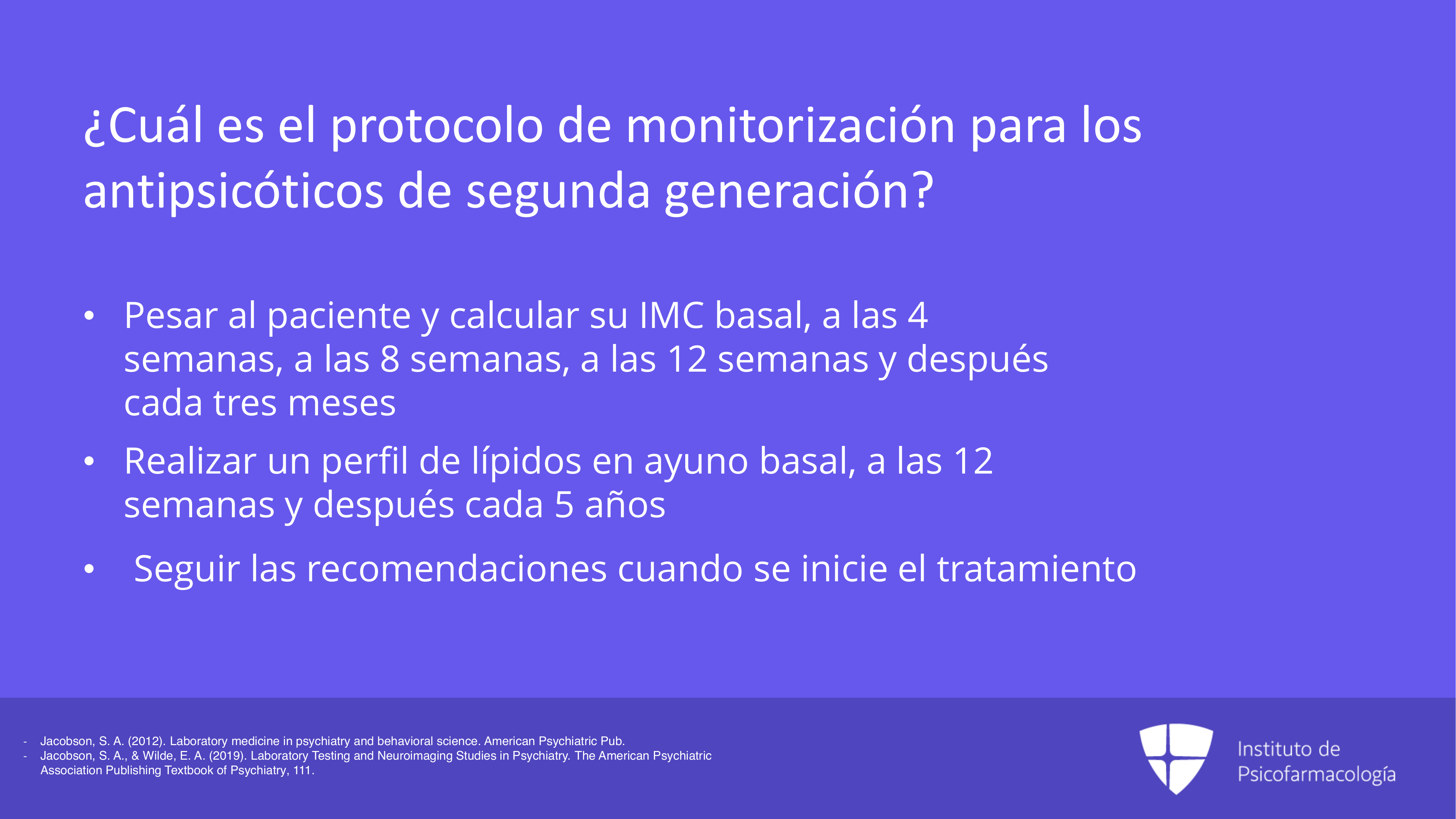 ¿Cuál es el protocolo de monitorización para los antipsicóticos de segunda generación?

• Pesar al paciente y calcular su IMC basal, a las 4 semanas, a las 8 semanas, a las 12 semanas y después cada tres meses

• Realizar un perfil de lípidos en ayuno basal, a las 12 semanas y después cada 5 años

• Seguir las recomendaciones cuando se inicie el tratamiento

- Jacobson, S. A. (2012). Laboratory medicine in psychiatry and behavioral science. American Psychiatric Pub.
- Jacobson, S. A., & Wilde, E. A. (2019). Laboratory Testing and Neuroimaging Studies in Psychiatry. The American Psychiatric Association Publishing Textbook of Psychiatry, 111.

Instituto de Psicofarmacología